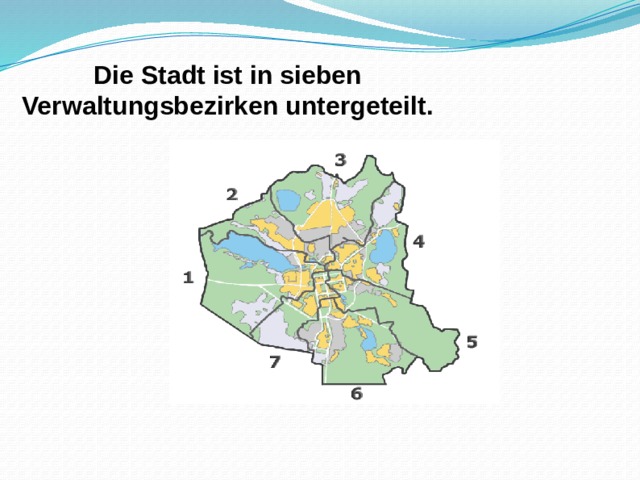 Die Stadt ist in sieben Verwaltungsbezirken untergeteilt.

3
2
4
1
5
7
6